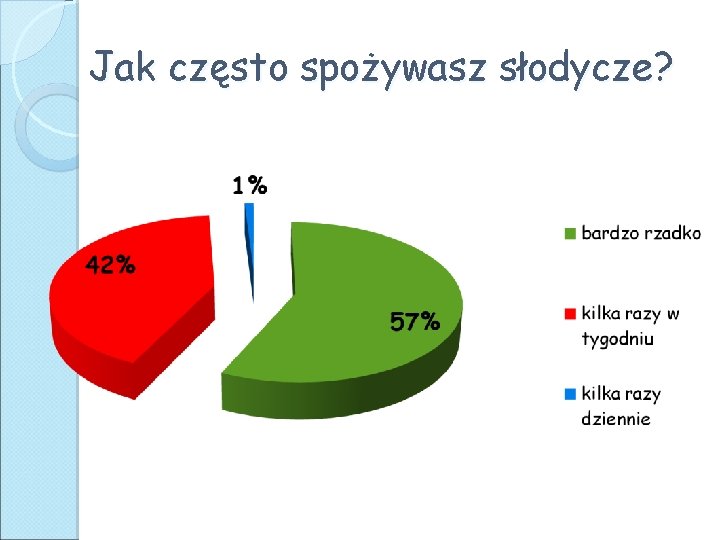 Jak często spożywasz słodycze?

1%

42%

57%

bardzo rzadko

kilka razy w tygodniu

kilka razy dziennie